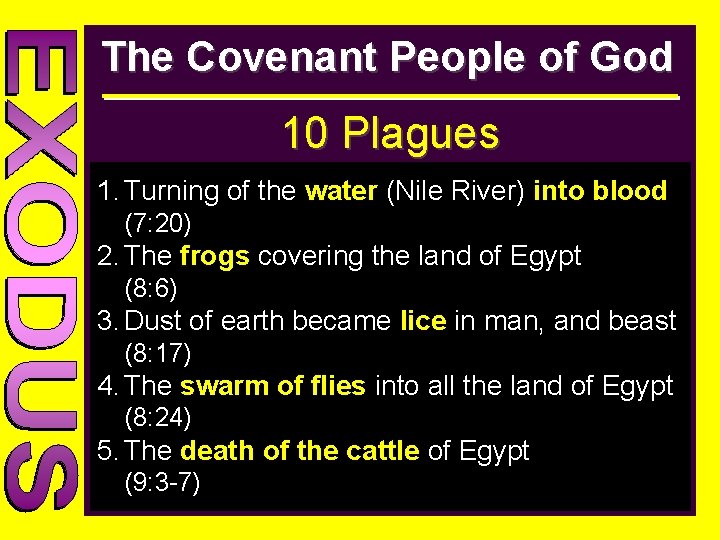 EXODUS

The Covenant People of God

10 Plagues

1. Turning of the water (Nile River) into blood (7:20)
2. The frogs covering the land of Egypt (8:6)
3. Dust of earth became lice in man, and beast (8:17)
4. The swarm of flies into all the land of Egypt (8:24)
5. The death of the cattle of Egypt (9:3-7)